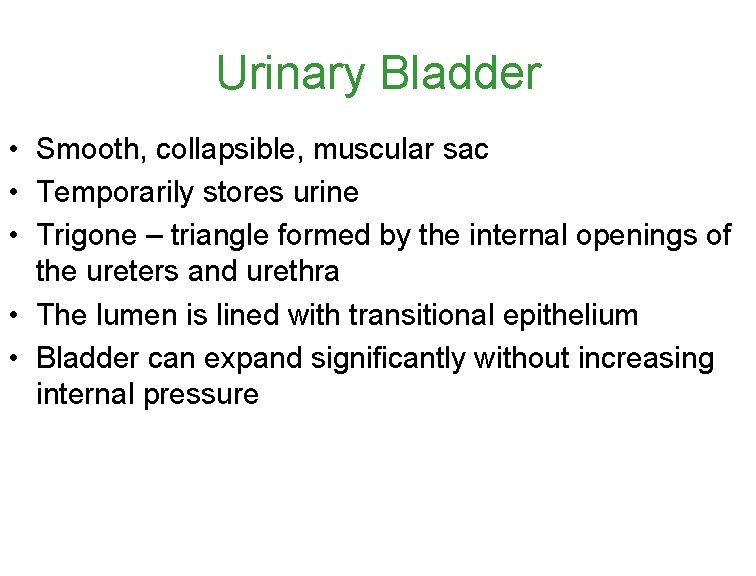 Urinary Bladder

• Smooth, collapsible, muscular sac
• Temporarily stores urine
• Trigone – triangle formed by the internal openings of the ureters and urethra
• The lumen is lined with transitional epithelium
• Bladder can expand significantly without increasing internal pressure